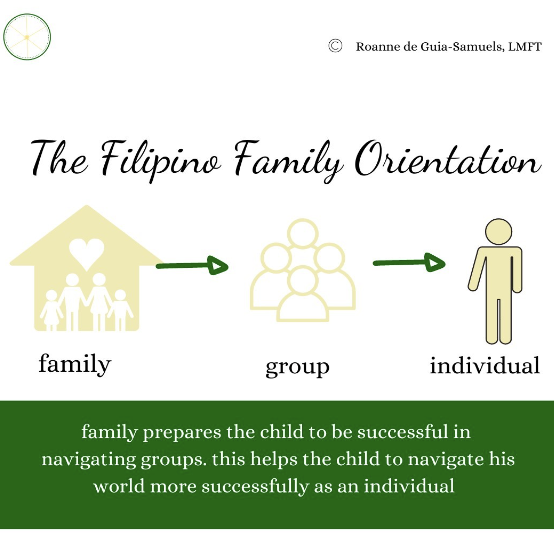 © Roanne de Guia-Samuels, LMFT

The Filipino Family Orientation

family

group

individual

family prepares the child to be successful in navigating groups. this helps the child to navigate his world more successfully as an individual